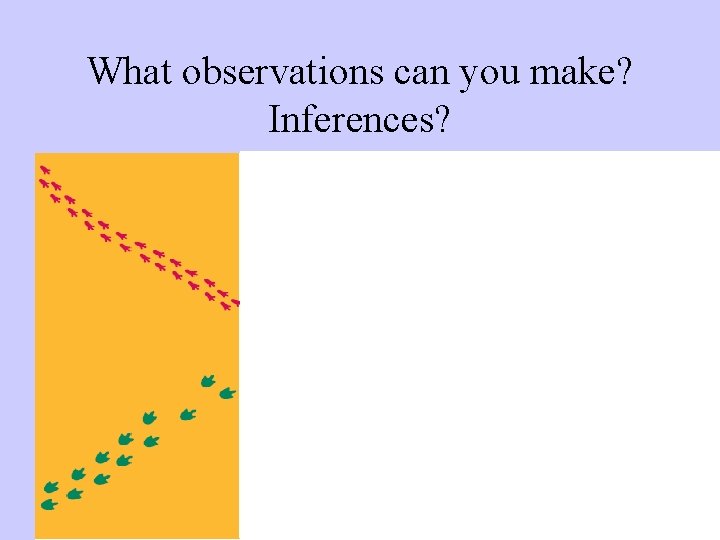 What observations can you make?
Inferences?